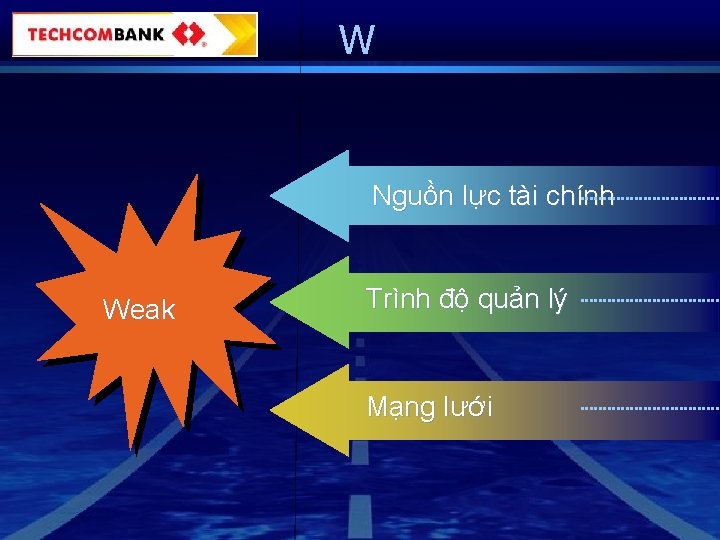 TECHCOMBANK

W

Weak

Nguồn lực tài chính

Trình độ quản lý

Mạng lưới